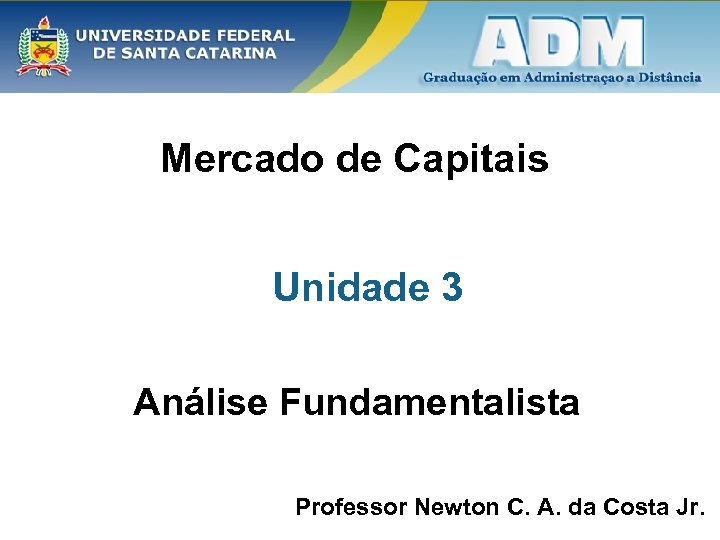 UNIVERSIDADE FEDERAL
DE SANTA CATARINA

ADM
Graduação em Administraçao a Distância

Mercado de Capitais

Unidade 3

Análise Fundamentalista

Professor Newton C. A. da Costa Jr.